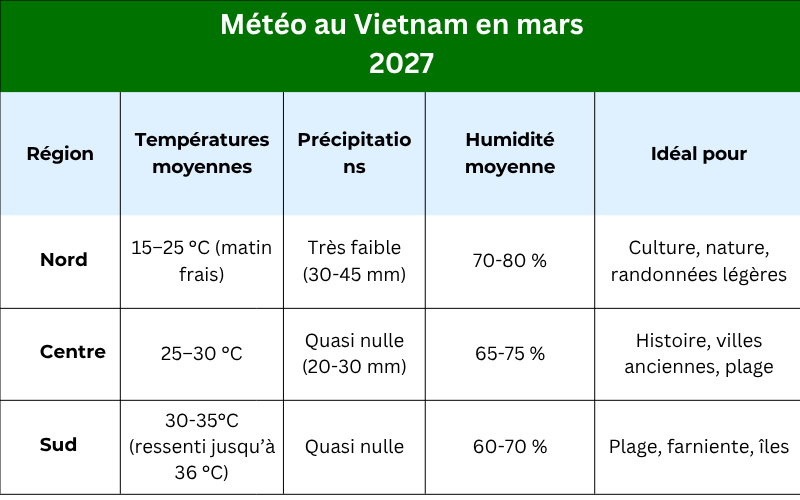 Météo au Vietnam en mars 2027

| Région | Températures moyennes | Précipitations | Humidité moyenne | Idéal pour |
|---|---|---|---|---|
| Nord | 15–25 °C (matin frais) | Très faible (30-45 mm) | 70-80 % | Culture, nature, randonnées légères |
| Centre | 25–30 °C | Quasi nulle (20-30 mm) | 65-75 % | Histoire, villes anciennes, plage |
| Sud | 30-35°C (ressenti jusqu'à 36 °C) | Quasi nulle | 60-70 % | Plage, farniente, îles |